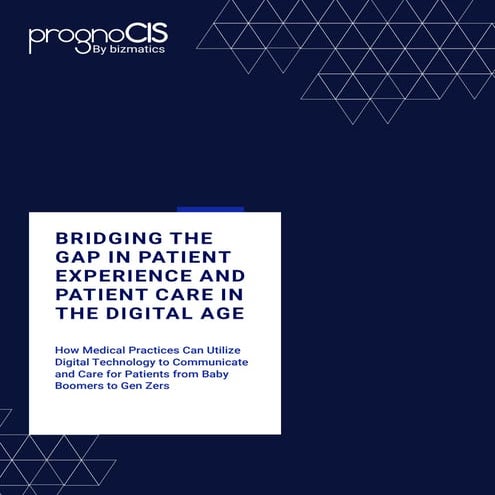 prognoCIS
By bizmatics

BRIDGING THE GAP IN PATIENT EXPERIENCE AND PATIENT CARE IN THE DIGITAL AGE

How Medical Practices Can Utilize Digital Technology to Communicate and Care for Patients from Baby Boomers to Gen Zers